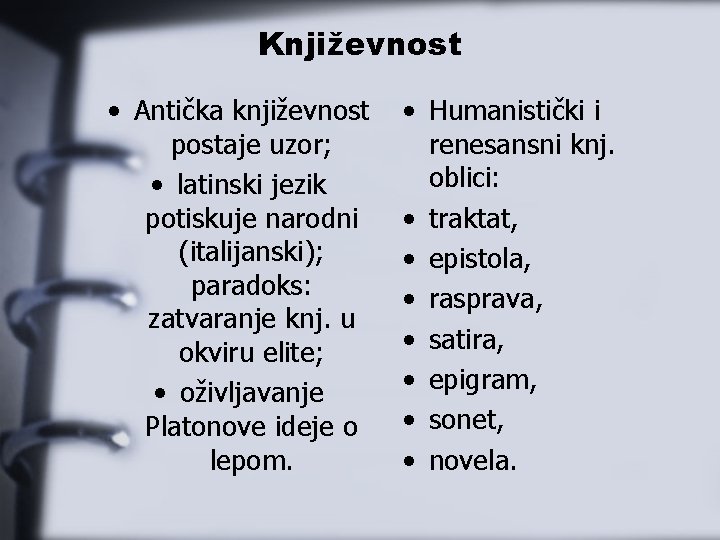 Književnost

• Antička književnost postaje uzor;
• latinski jezik potiskuje narodni (italijanski); paradoks: zatvaranje knj. u okviru elite;
• oživljavanje Platonove ideje o lepom.

• Humanistički i renesansni knj. oblici:
• traktat,
• epistola,
• rasprava,
• satira,
• epigram,
• sonet,
• novela.